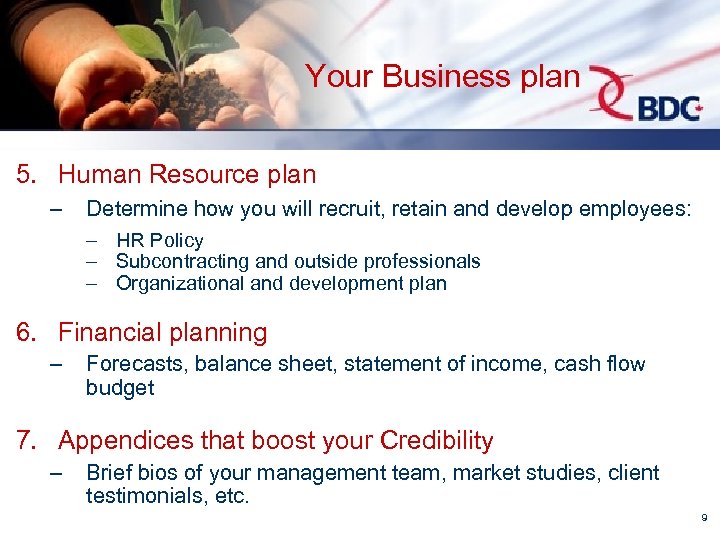 Your Business plan

BDC

5. Human Resource plan

– Determine how you will recruit, retain and develop employees:

– HR Policy
– Subcontracting and outside professionals
– Organizational and development plan

6. Financial planning

– Forecasts, balance sheet, statement of income, cash flow budget

7. Appendices that boost your Credibility

– Brief bios of your management team, market studies, client testimonials, etc.

9